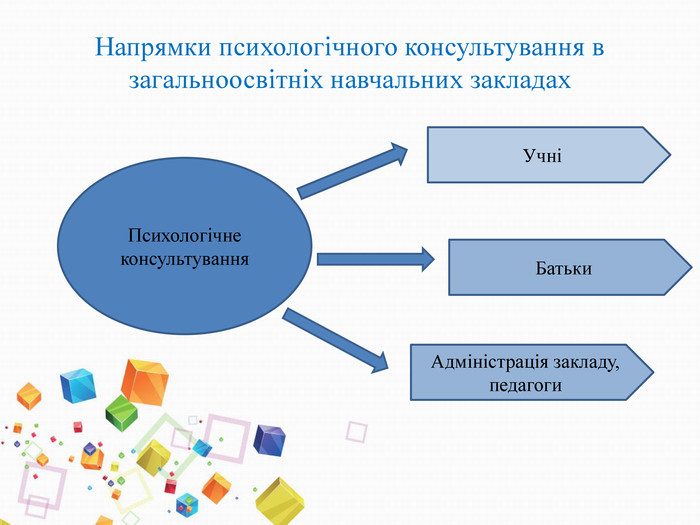 Напрямки психологічного консультування в загальноосвітніх навчальних закладах

Психологічне консультування

Учні

Батьки

Адміністрація закладу, педагоги